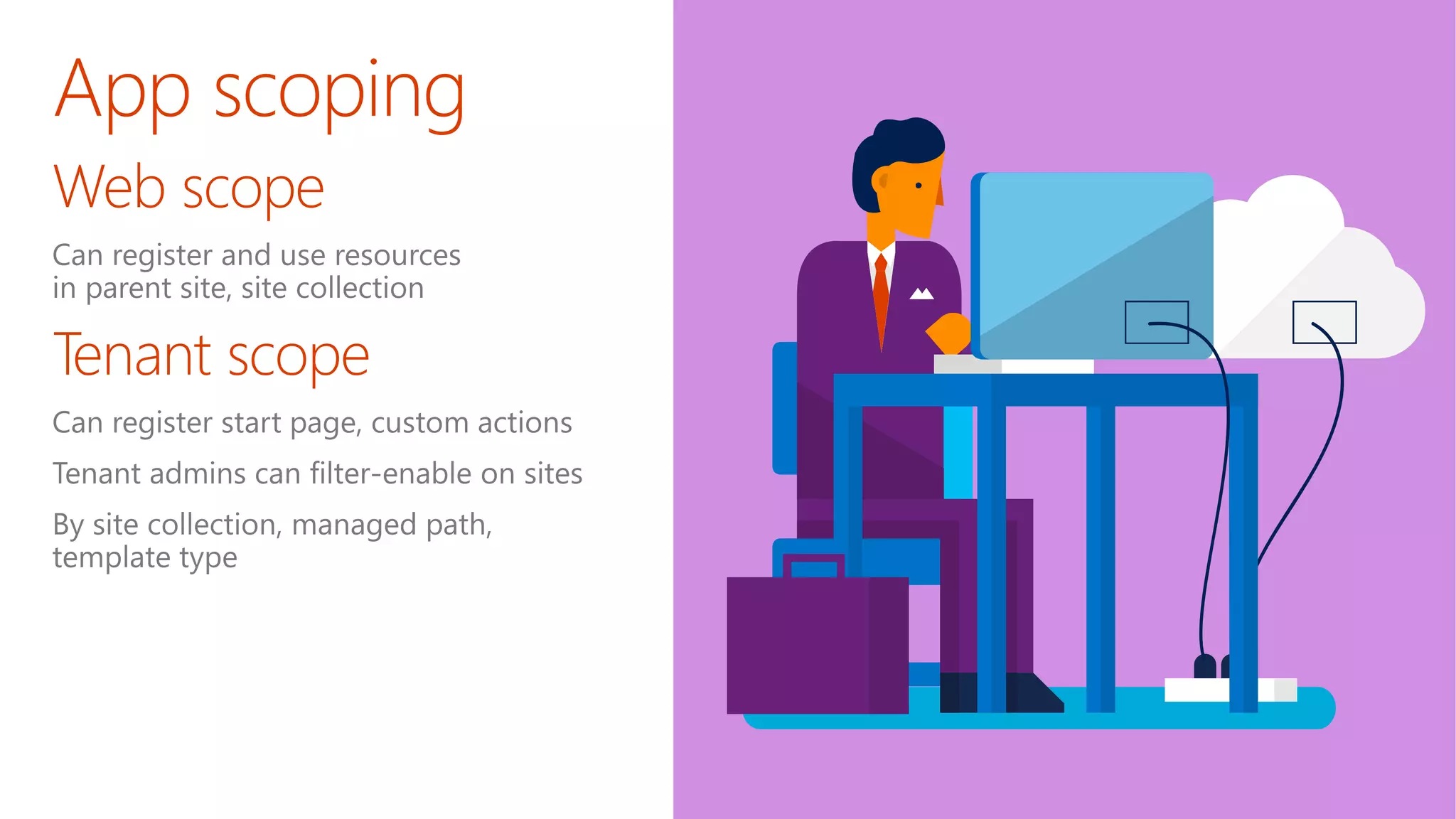 App scoping

Web scope

Can register and use resources in parent site, site collection

Tenant scope

Can register start page, custom actions

Tenant admins can filter-enable on sites

By site collection, managed path, template type